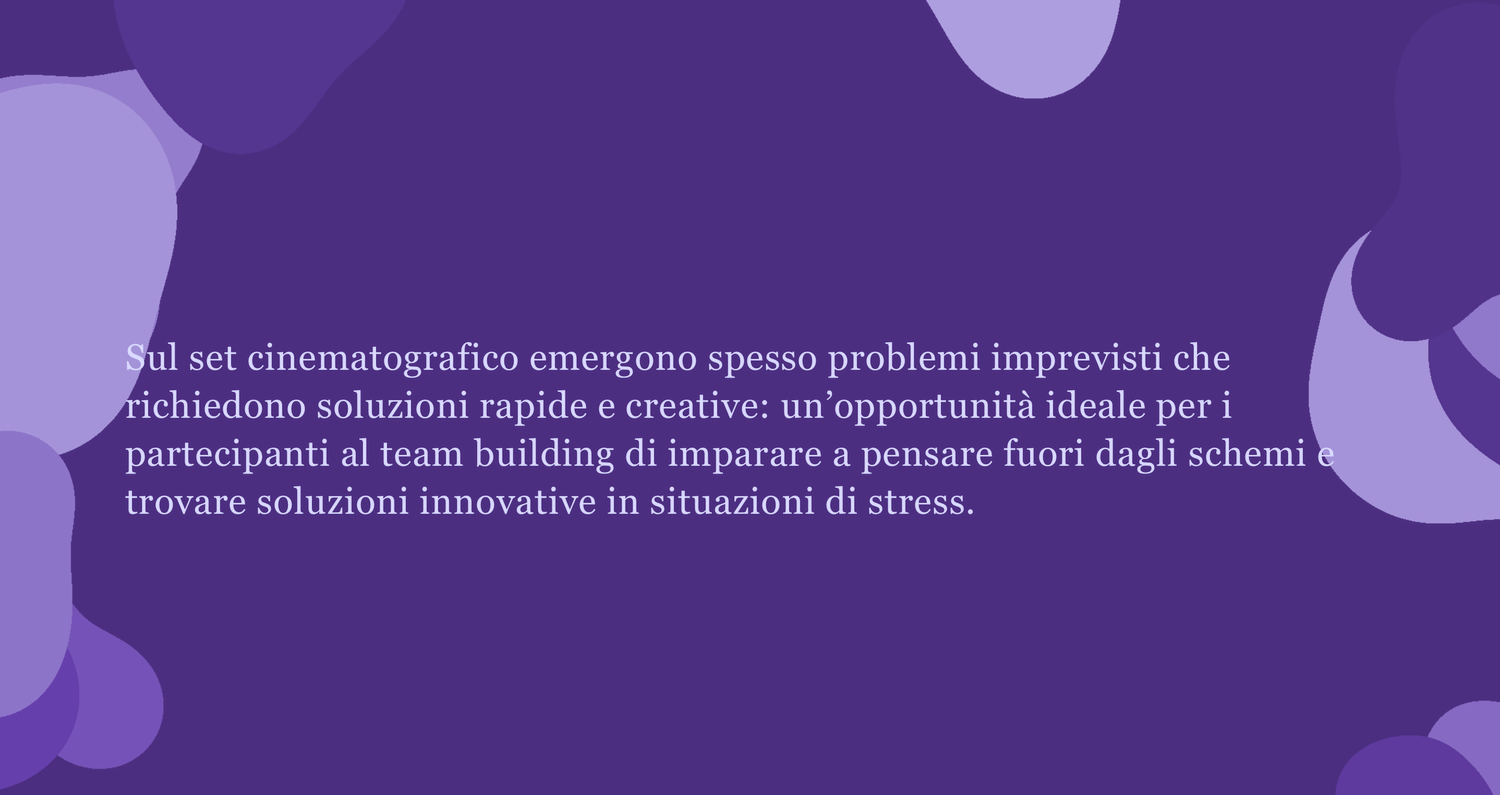 Sul set cinematografico emergono spesso problemi imprevisti che richiedono soluzioni rapide e creative: un’opportunità ideale per i partecipanti al team building di imparare a pensare fuori dagli schemi e trovare soluzioni innovative in situazioni di stress.